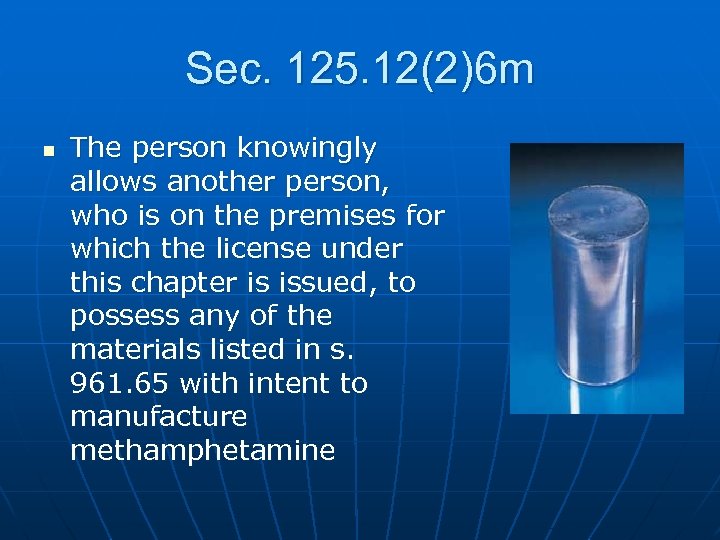 Sec. 125.12(2)6m

▪ The person knowingly allows another person, who is on the premises for which the license under this chapter is issued, to possess any of the materials listed in s. 961.65 with intent to manufacture methamphetamine